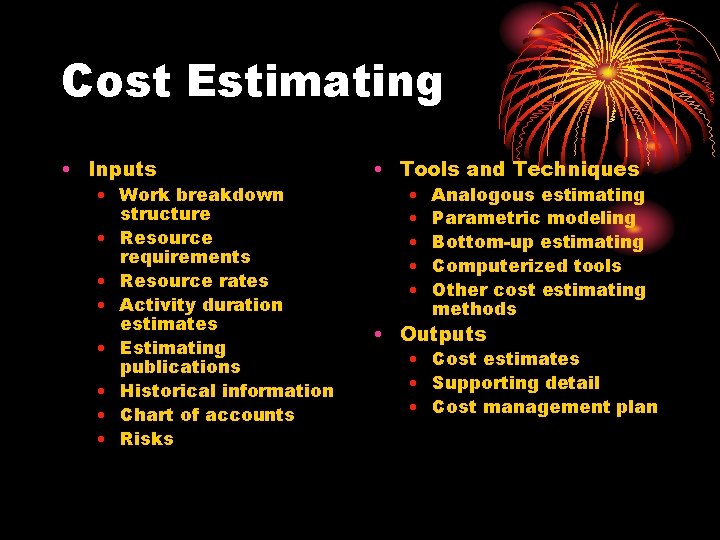 Cost Estimating

• Inputs
  • Work breakdown structure
  • Resource requirements
  • Resource rates
  • Activity duration estimates
  • Estimating publications
  • Historical information
  • Chart of accounts
  • Risks

• Tools and Techniques
  • Analogous estimating
  • Parametric modeling
  • Bottom-up estimating
  • Computerized tools
  • Other cost estimating methods
• Outputs
  • Cost estimates
  • Supporting detail
  • Cost management plan